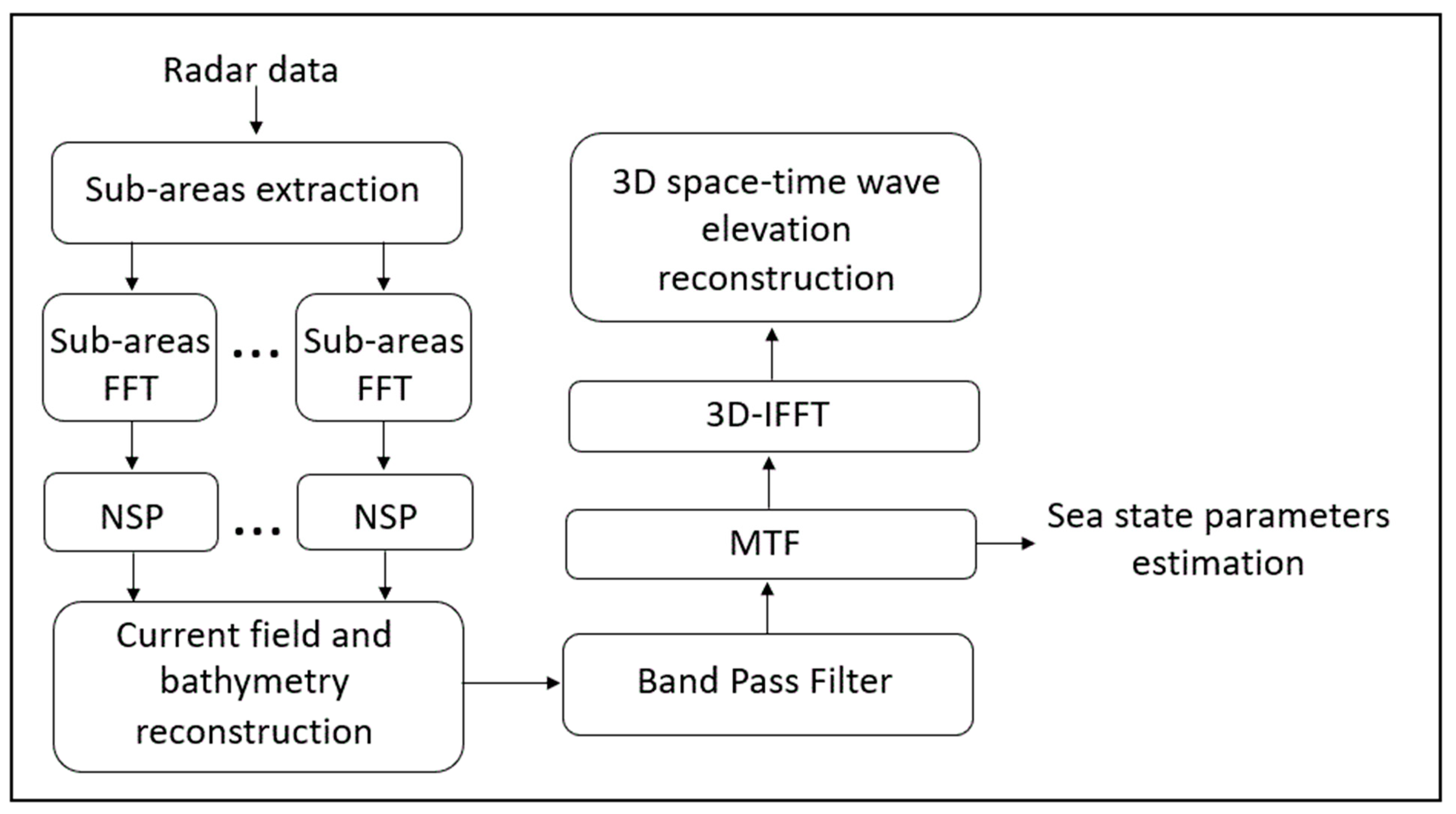 Radar data

Sub-areas extraction

Sub-areas FFT

...

Sub-areas FFT

NSP

...

NSP

Current field and bathymetry reconstruction

Band Pass Filter

MTF

Sea state parameters estimation

3D-IFFT

3D space-time wave elevation reconstruction